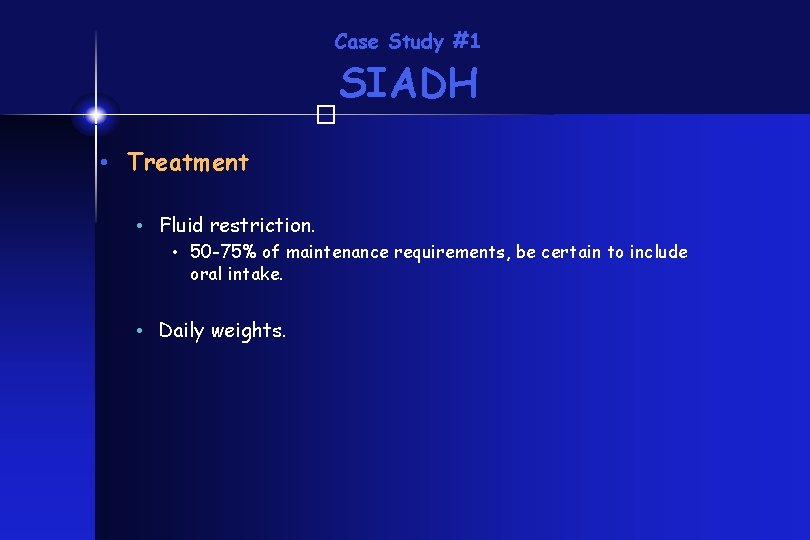 Case Study #1
SIADH

• Treatment

• Fluid restriction.
• 50-75% of maintenance requirements, be certain to include oral intake.

• Daily weights.